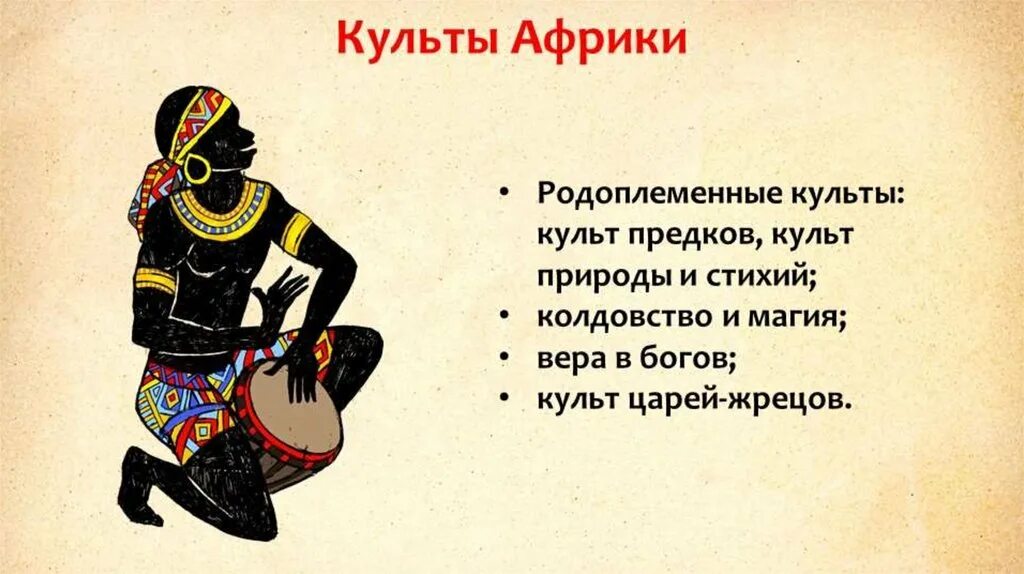 Культы Африки

• Родоплеменные культы: культ предков, культ природы и стихий;
• колдовство и магия;
• вера в богов;
• культ царей-жрецов.